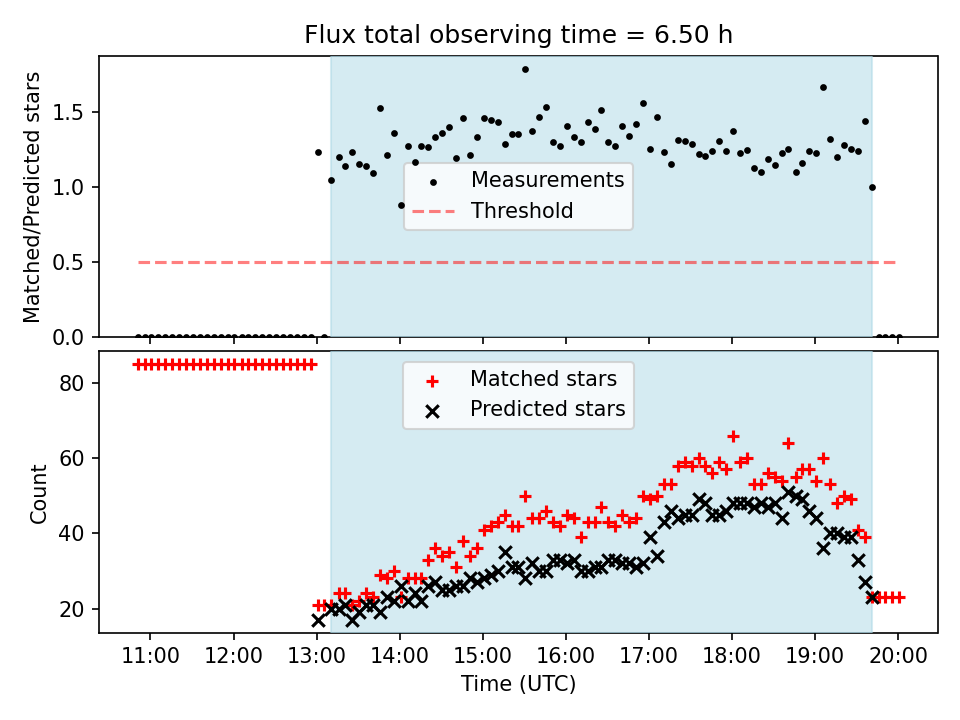 Flux total observing time = 6.50 h

Matched/Predicted stars

1.5
1.0
0.5
0.0

Measurements
Threshold

Count

80
60
40
20

Matched stars
Predicted stars

11:00
12:00
13:00
14:00
15:00
16:00
17:00
18:00
19:00
20:00

Time (UTC)